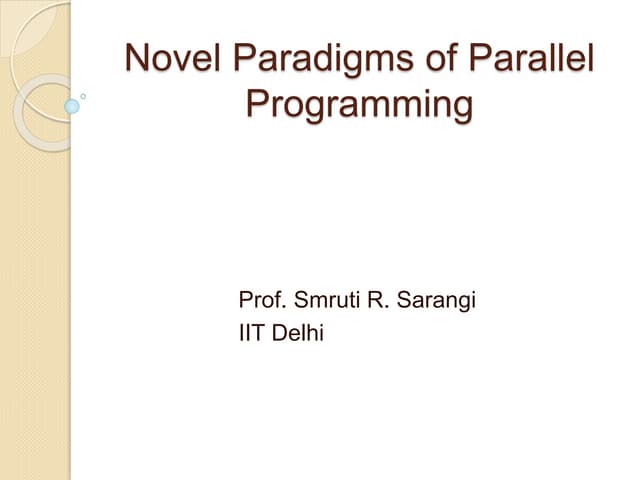 Novel Paradigms of Parallel Programming

Prof. Smruti R. Sarangi
IIT Delhi